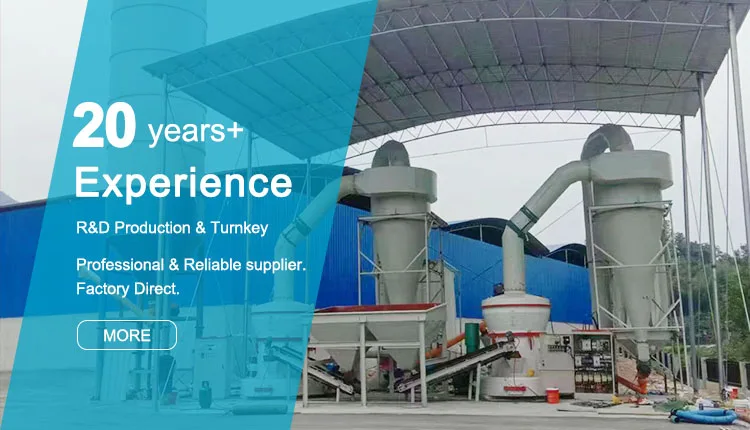 20 years+
Experience

R&D Production & Turnkey

Professional & Reliable supplier.
Factory Direct.

MORE